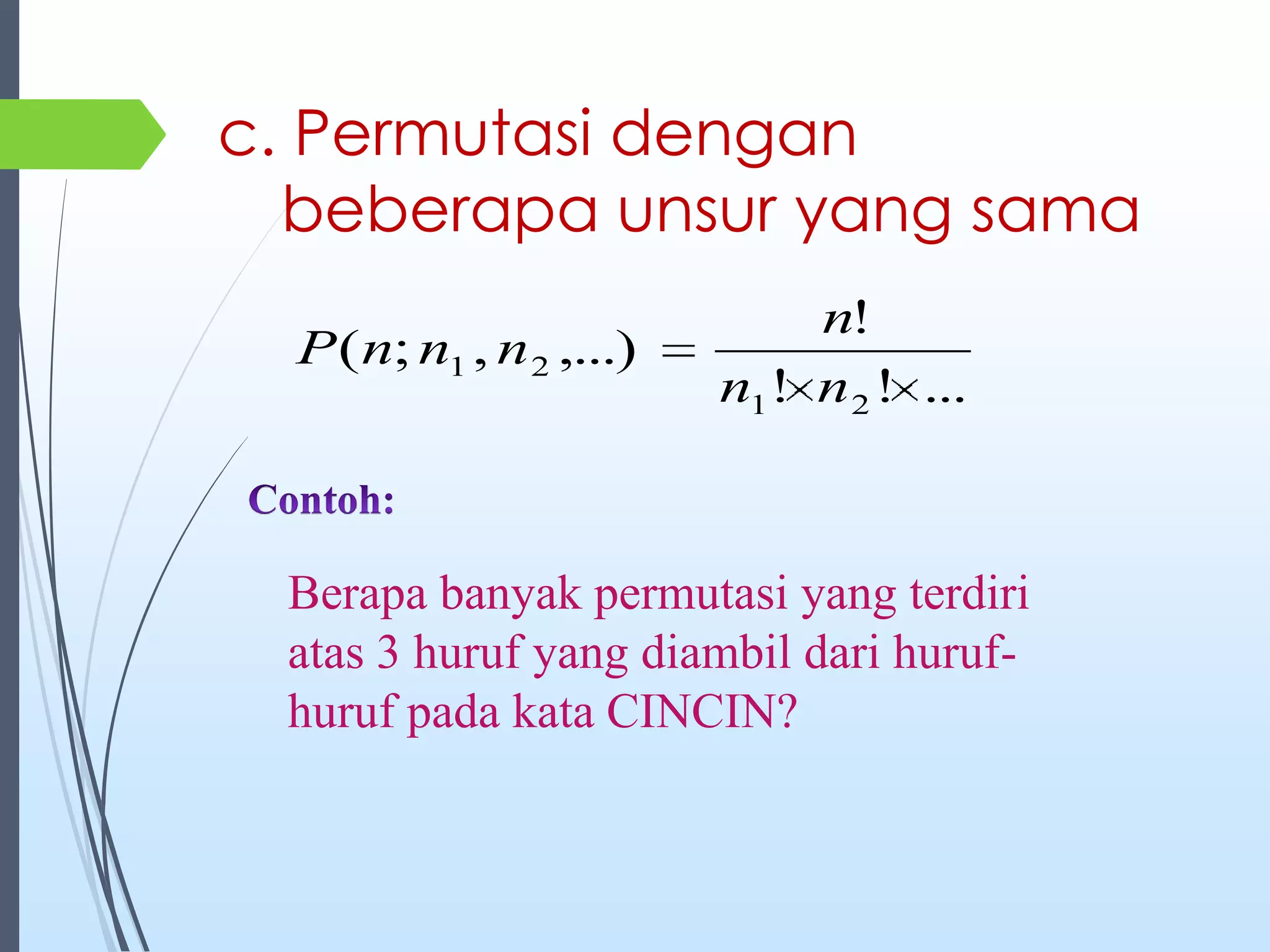 c. Permutasi dengan beberapa unsur yang sama

$P(n; n_1, n_2, ...) = \frac{n!}{n_1! \times n_2! \times ...}$

Contoh:

Berapa banyak permutasi yang terdiri atas 3 huruf yang diambil dari huruf-huruf pada kata CINCIN?